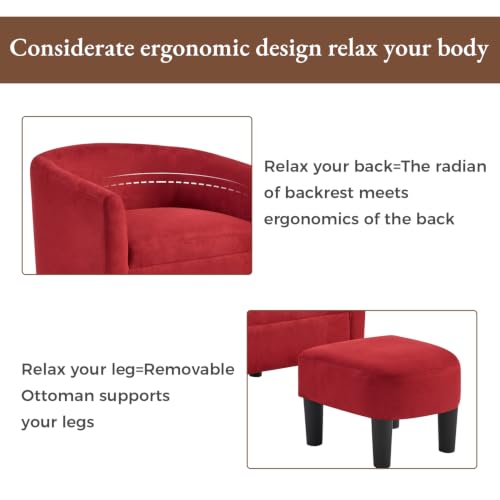 Considerate ergonomic design relax your body

Relax your back=The radian of backrest meets ergonomics of the back

Relax your leg=Removable Ottoman supports your legs